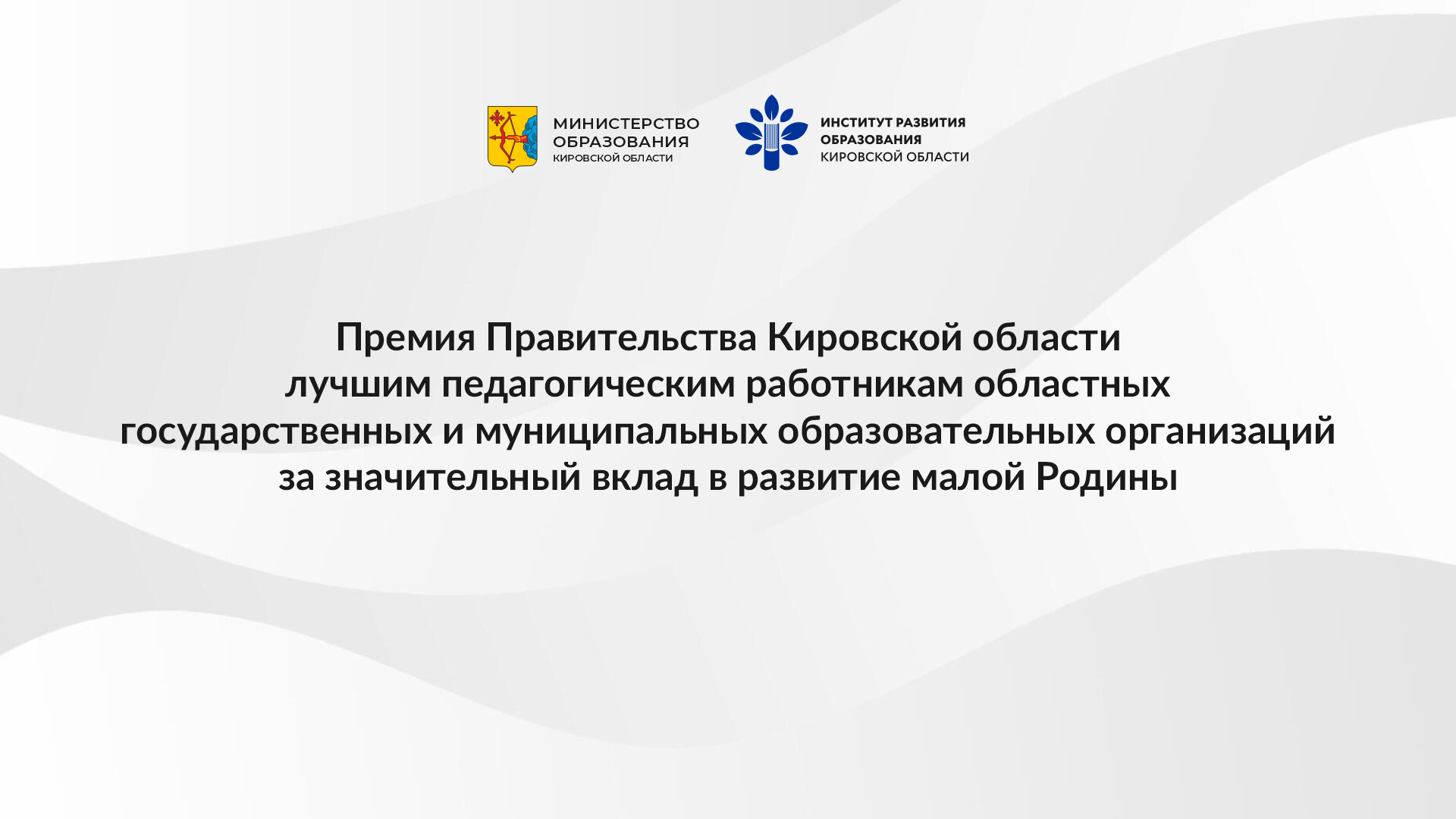 МИНИСТЕРСТВО ОБРАЗОВАНИЯ КИРОВСКОЙ ОБЛАСТИ

ИНСТИТУТ РАЗВИТИЯ ОБРАЗОВАНИЯ КИРОВСКОЙ ОБЛАСТИ

Премия Правительства Кировской области лучшим педагогическим работникам областных государственных и муниципальных образовательных организаций за значительный вклад в развитие малой Родины